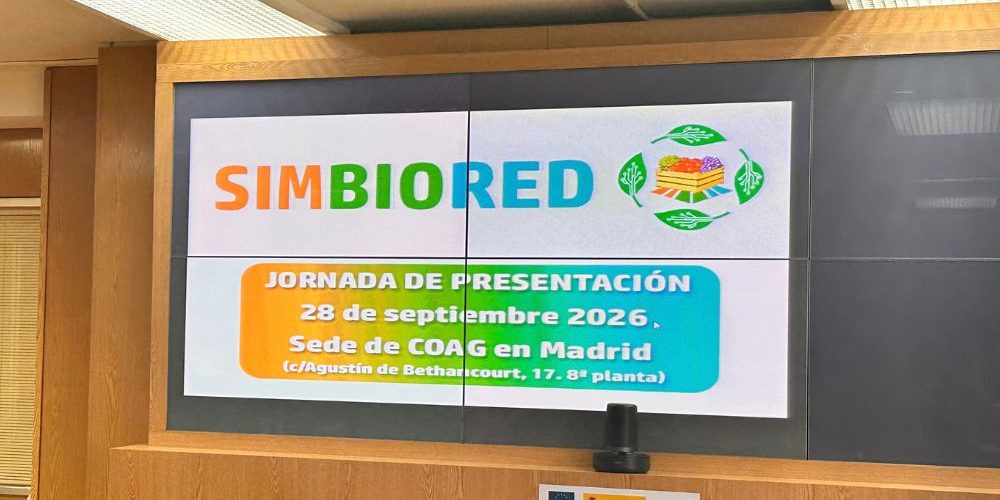 SIMBIORED

JORNADA DE PRESENTACIÓN
28 de septiembre 2026
Sede de COAG en Madrid
(c/Agustín de Bethancourt, 17. 8ª planta)